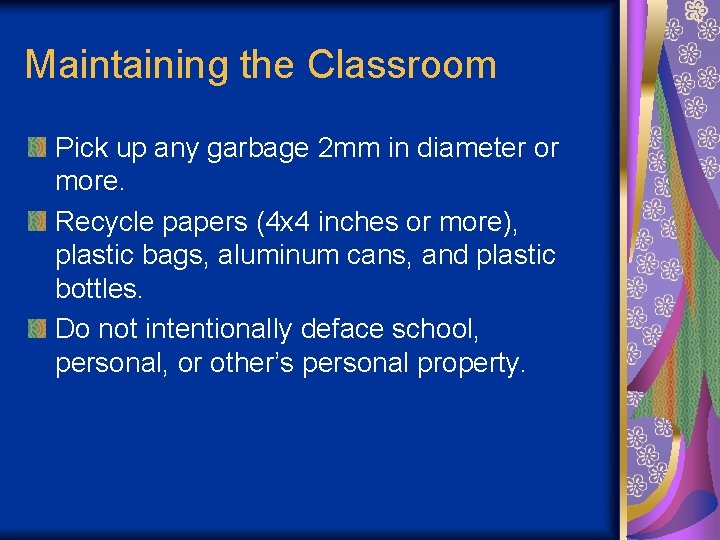 Maintaining the Classroom

Pick up any garbage 2mm in diameter or more.

Recycle papers (4x4 inches or more), plastic bags, aluminum cans, and plastic bottles.

Do not intentionally deface school, personal, or other’s personal property.